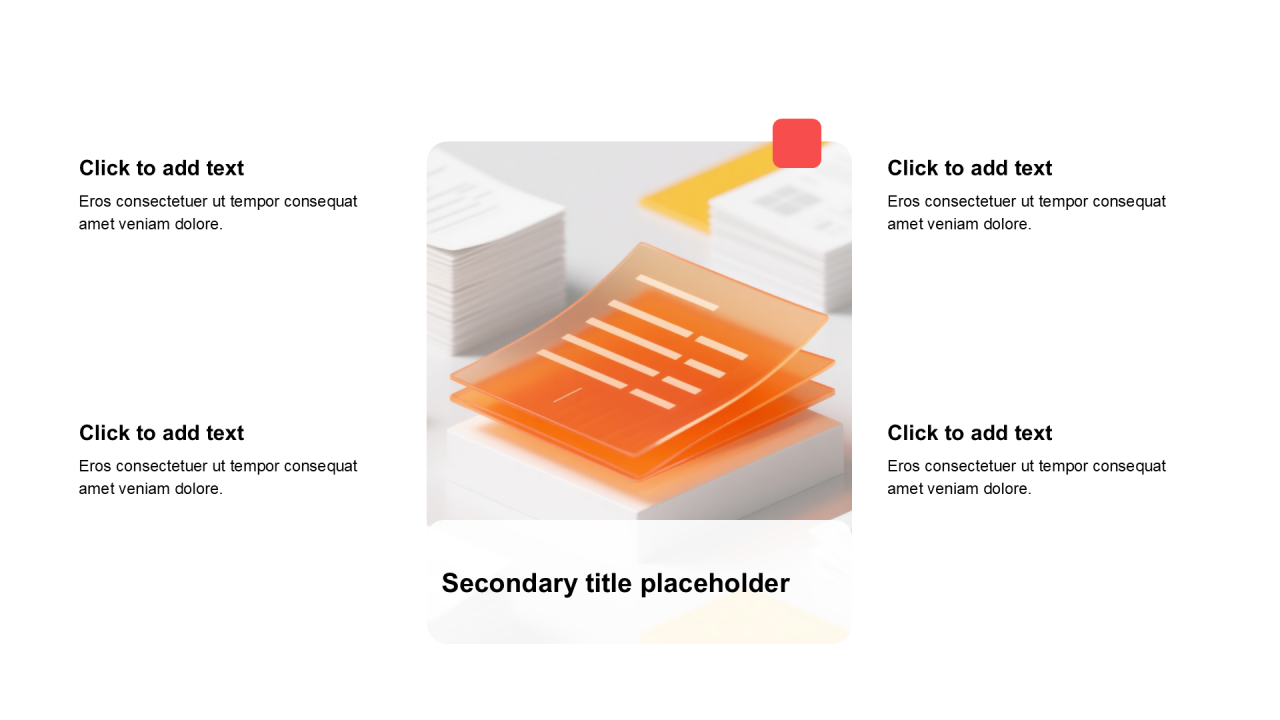 Click to add text
Eros consectetuer ut tempor consequat amet veniam dolore.

Click to add text
Eros consectetuer ut tempor consequat amet veniam dolore.

Secondary title placeholder

Click to add text
Eros consectetuer ut tempor consequat amet veniam dolore.

Click to add text
Eros consectetuer ut tempor consequat amet veniam dolore.